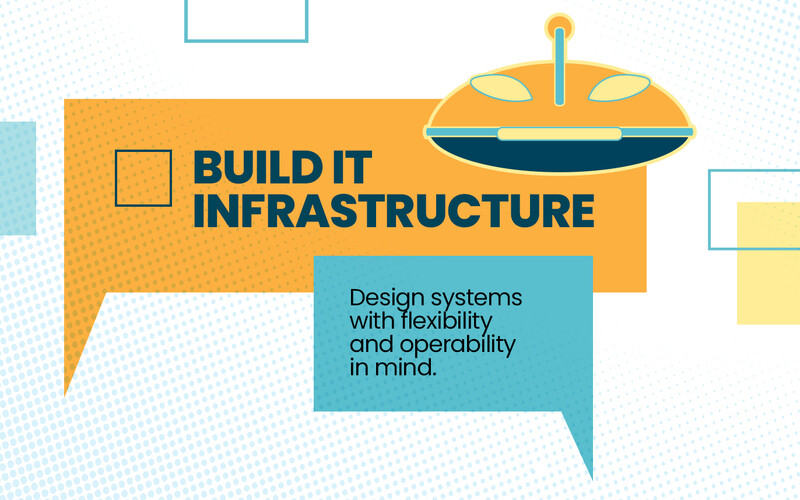 BUILD IT INFRASTRUCTURE

Design systems with flexibility and operability in mind.